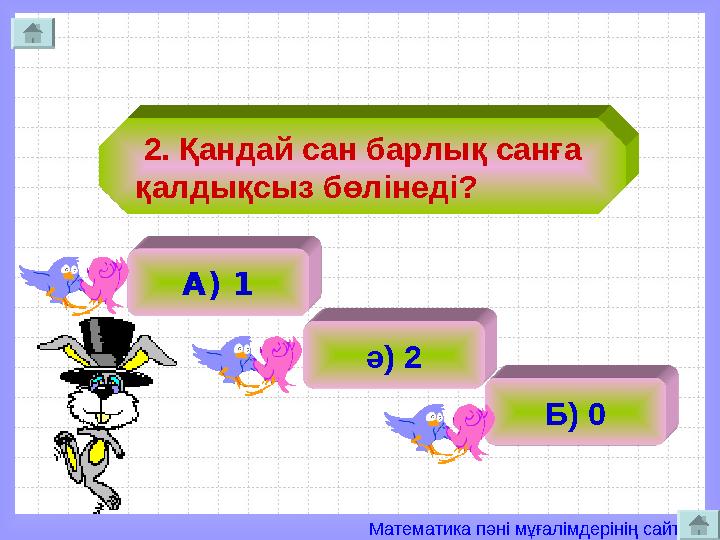 2. Қандай сан барлық санға қалдықсыз бөлінеді?

А) 1

ә) 2

Б) 0

Математика пәні мұғалімдерінің сайт